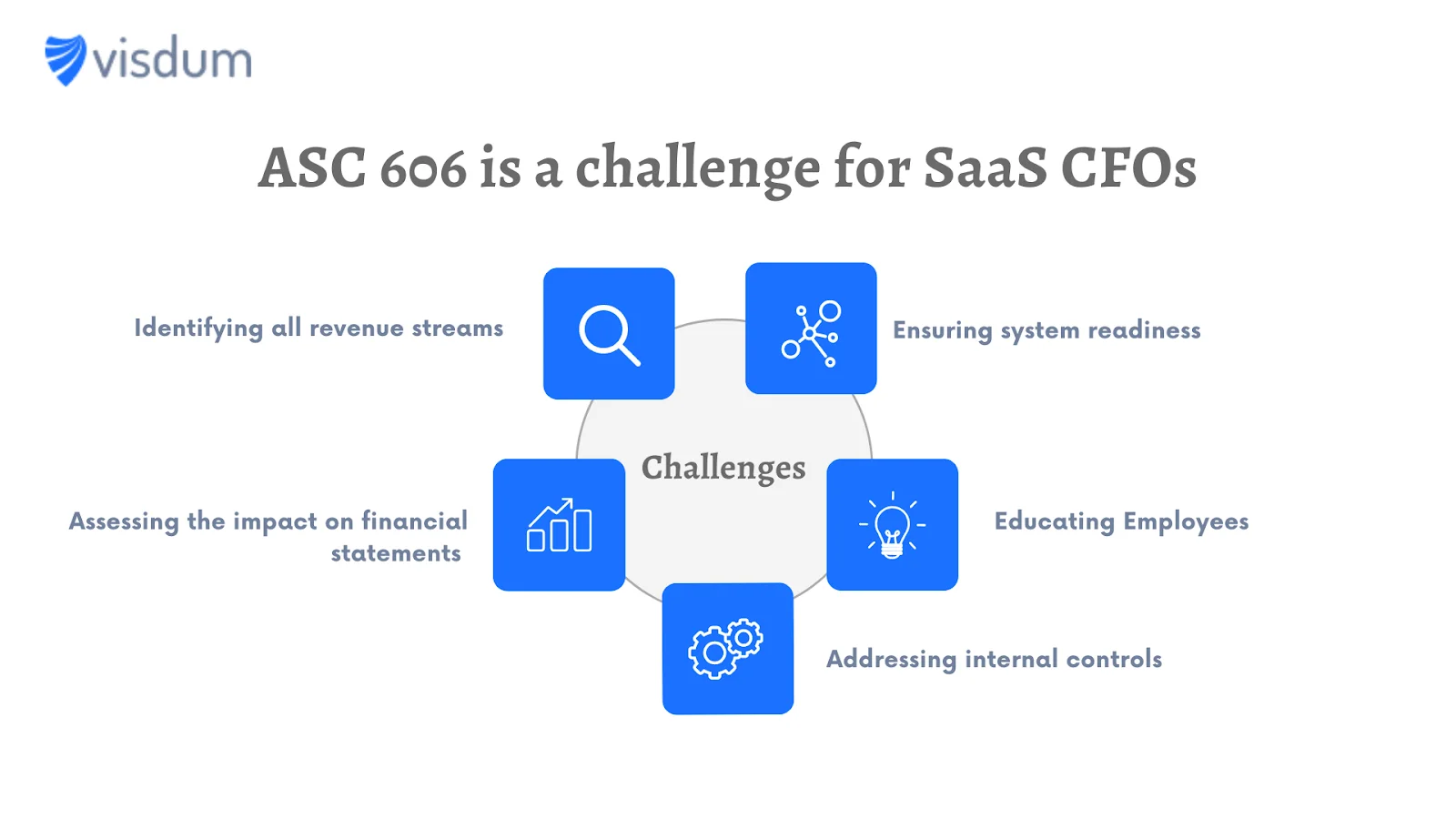 visdum

ASC 606 is a challenge for SaaS CFOs

Identifying all revenue streams

Ensuring system readiness

Challenges

Assessing the impact on financial statements

Educating Employees

Addressing internal controls